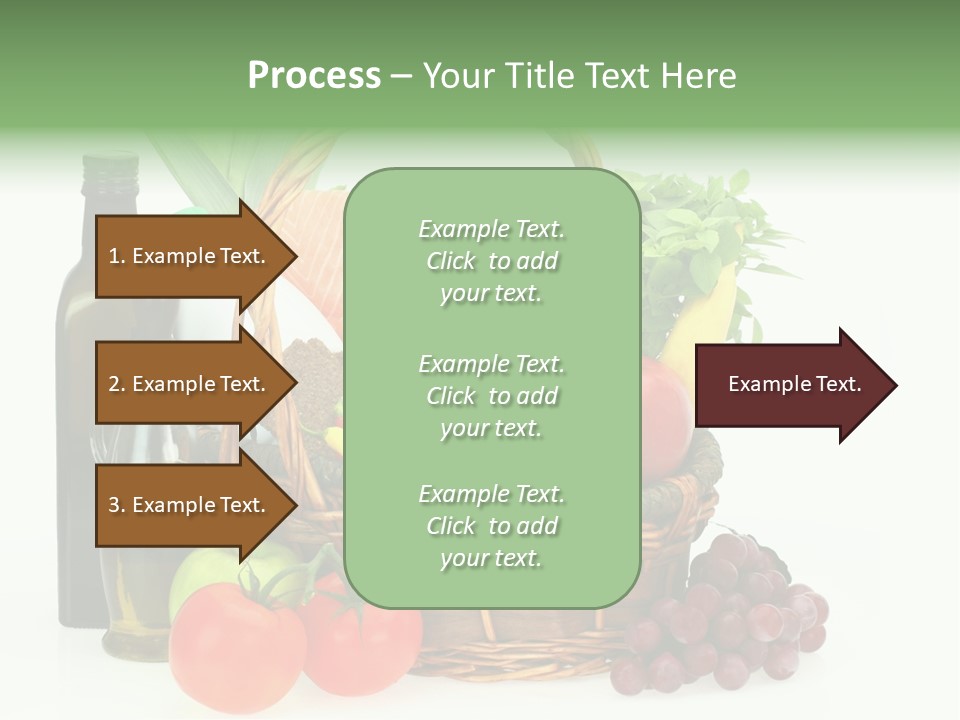 Process – Your Title Text Here

1. Example Text.

2. Example Text.

3. Example Text.

Example Text. Click to add your text.

Example Text. Click to add your text.

Example Text. Click to add your text.

Example Text.